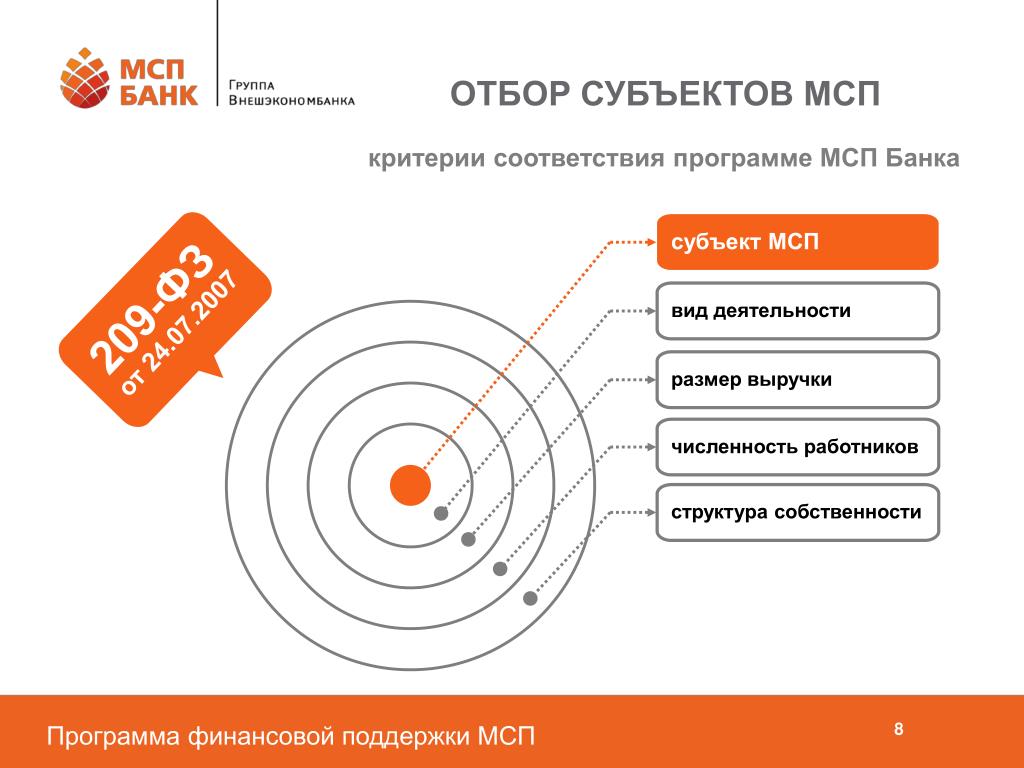 МСП БАНК
Группа Внешэкономбанка

ОТБОР СУБЪЕКТОВ МСП

критерии соответствия программе МСП Банка

209-ФЗ
от 24.07.2007

субъект МСП

вид деятельности

размер выручки

численность работников

структура собственности

Программа финансовой поддержки МСП

8